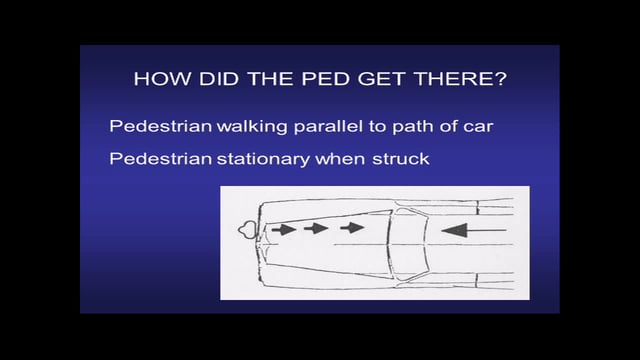 HOW DID THE PED GET THERE?

Pedestrian walking parallel to path of car

Pedestrian stationary when struck